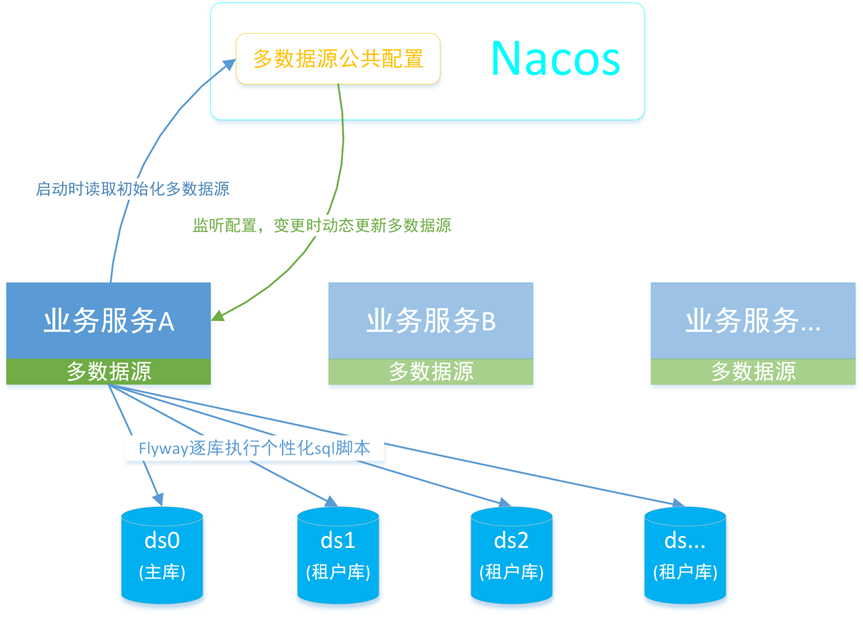 多数据源公共配置

Nacos

启动时读取初始化多数据源

监听配置，变更时动态更新多数据源

业务服务A

多数据源

业务服务B

多数据源

业务服务...

多数据源

Flyway逐库执行个性化sql脚本

ds0
(主库)

ds1
(租户库)

ds2
(租户库)

ds...
(租户库)